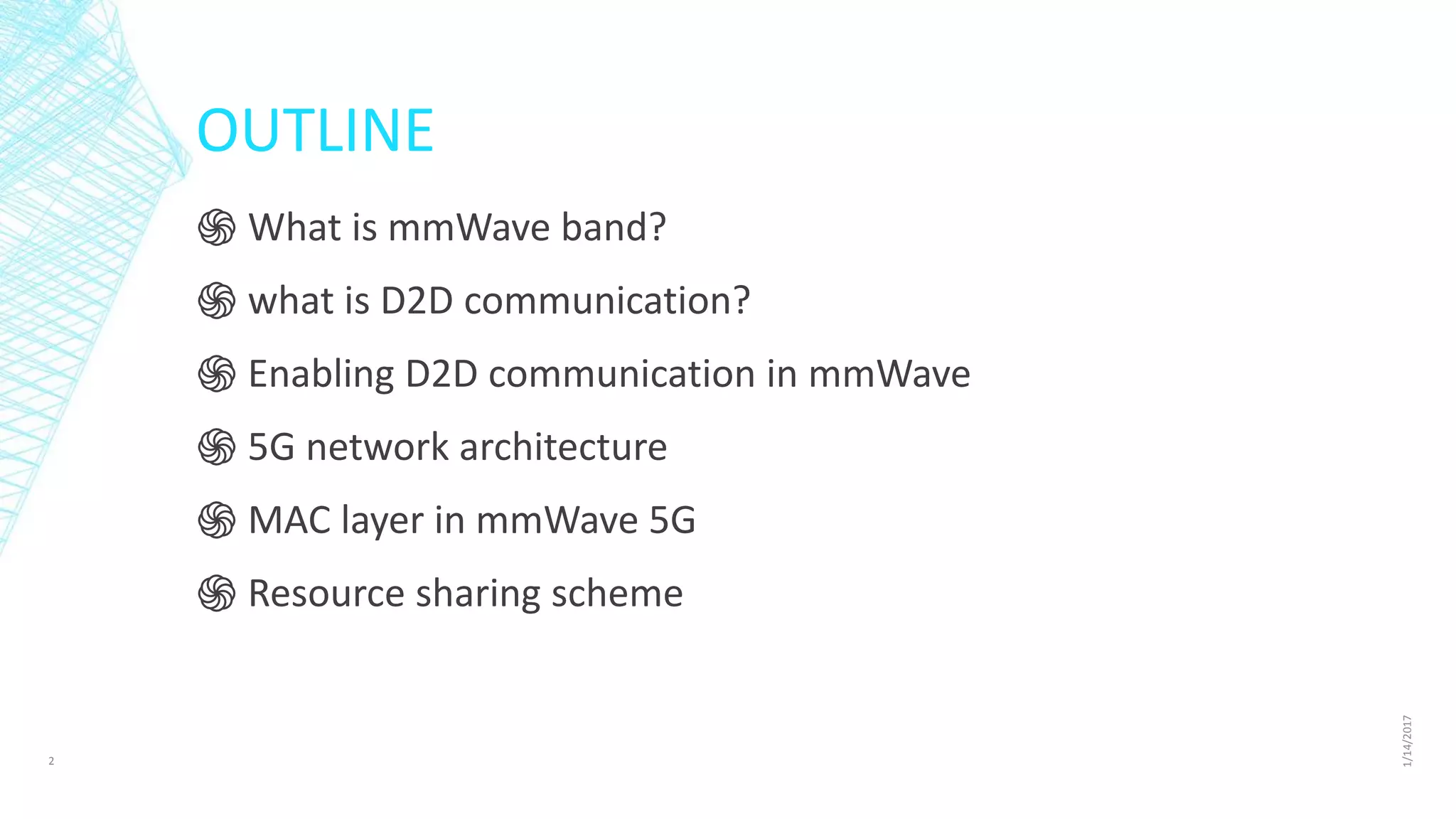 OUTLINE

What is mmWave band?

what is D2D communication?

Enabling D2D communication in mmWave

5G network architecture

MAC layer in mmWave 5G

Resource sharing scheme

2

1/14/2017